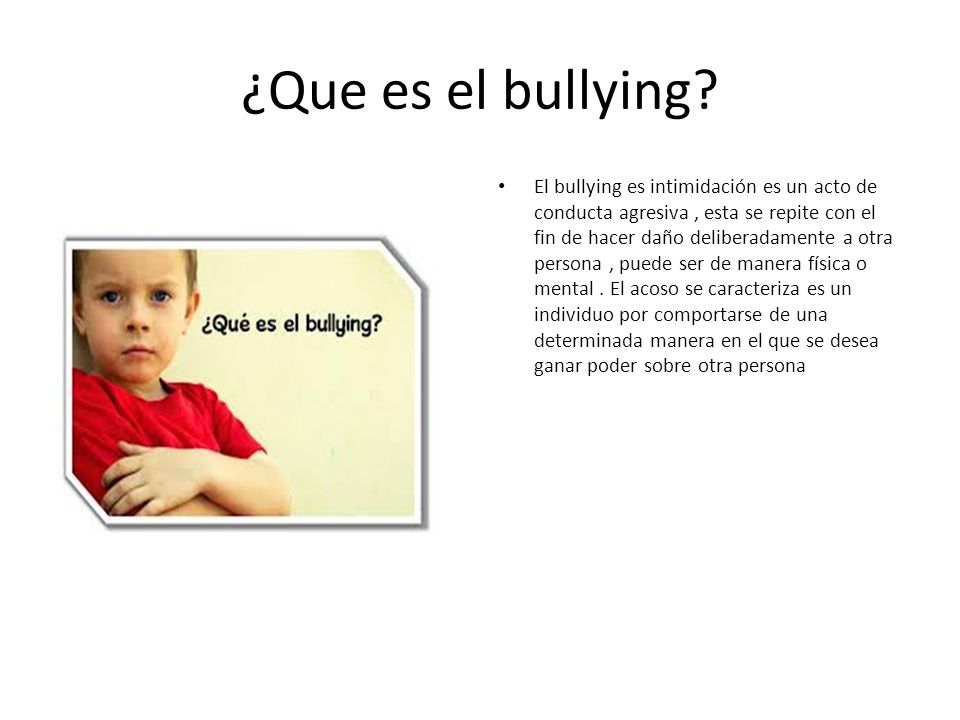 ¿Que es el bullying?

¿Qué es el bullying?

• El bullying es intimidación es un acto de conducta agresiva , esta se repite con el fin de hacer daño deliberadamente a otra persona , puede ser de manera física o mental . El acoso se caracteriza es un individuo por comportarse de una determinada manera en el que se desea ganar poder sobre otra persona